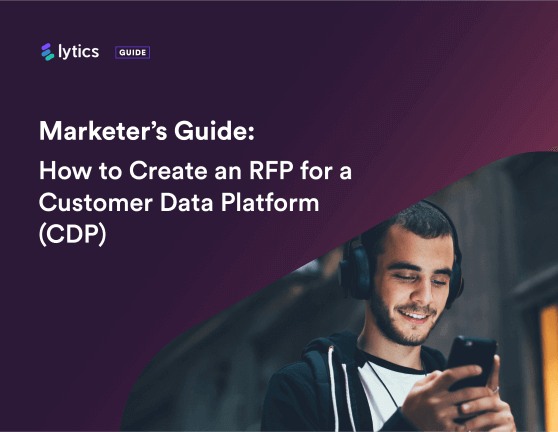 lytics GUIDE

Marketer's Guide:

How to Create an RFP for a Customer Data Platform (CDP)